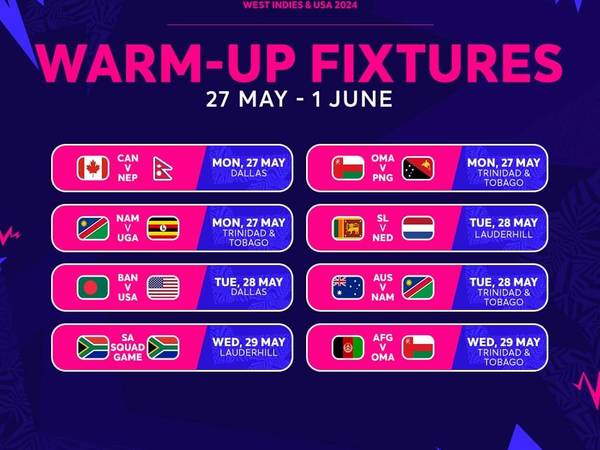 WEST INDIES & USA 2024

WARM-UP FIXTURES

27 MAY - 1 JUNE

CAN V NEP
MON, 27 MAY
DALLAS

NAM V UGA
MON, 27 MAY
TRINIDAD & TOBAGO

BAN V USA
TUE, 28 MAY
DALLAS

SA SQUAD GAME
WED, 29 MAY
LAUDERHILL

OMA V PNG
MON, 27 MAY
TRINIDAD & TOBAGO

SL V NED
TUE, 28 MAY
LAUDERHILL

AUS V NAM
TUE, 28 MAY
TRINIDAD & TOBAGO

AFG V OMA
WED, 29 MAY
TRINIDAD & TOBAGO